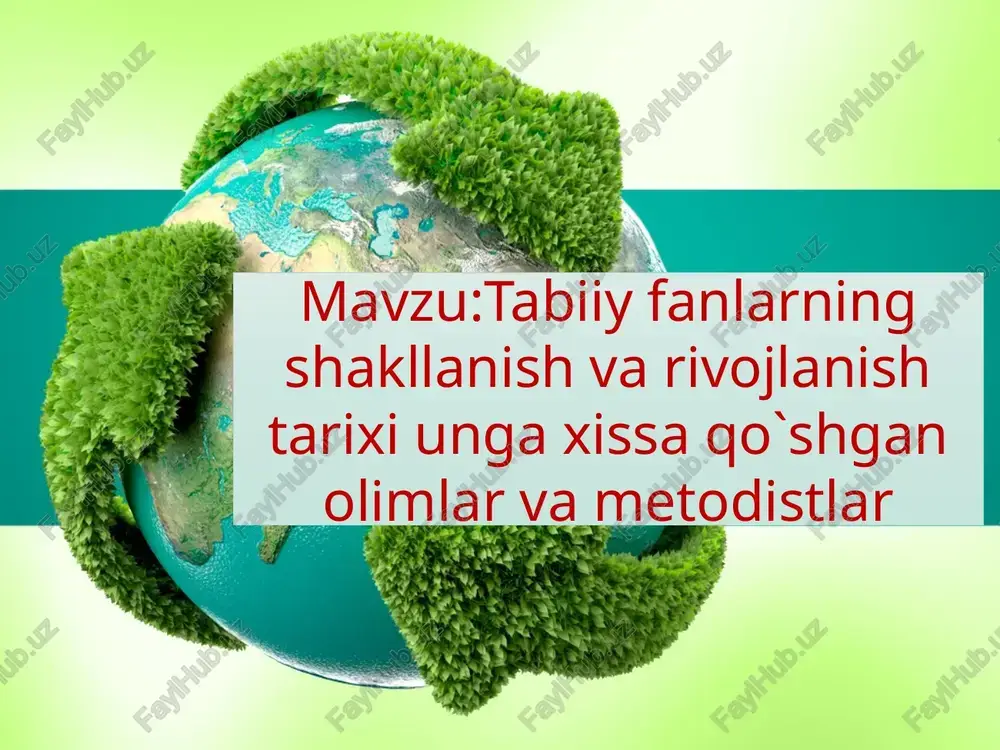 Mavzu:Tabiiy fanlarning shakllanish va rivojlanish tarixi unga xissa qo`shgan olimlar va metodistlar

FaylHub.uz